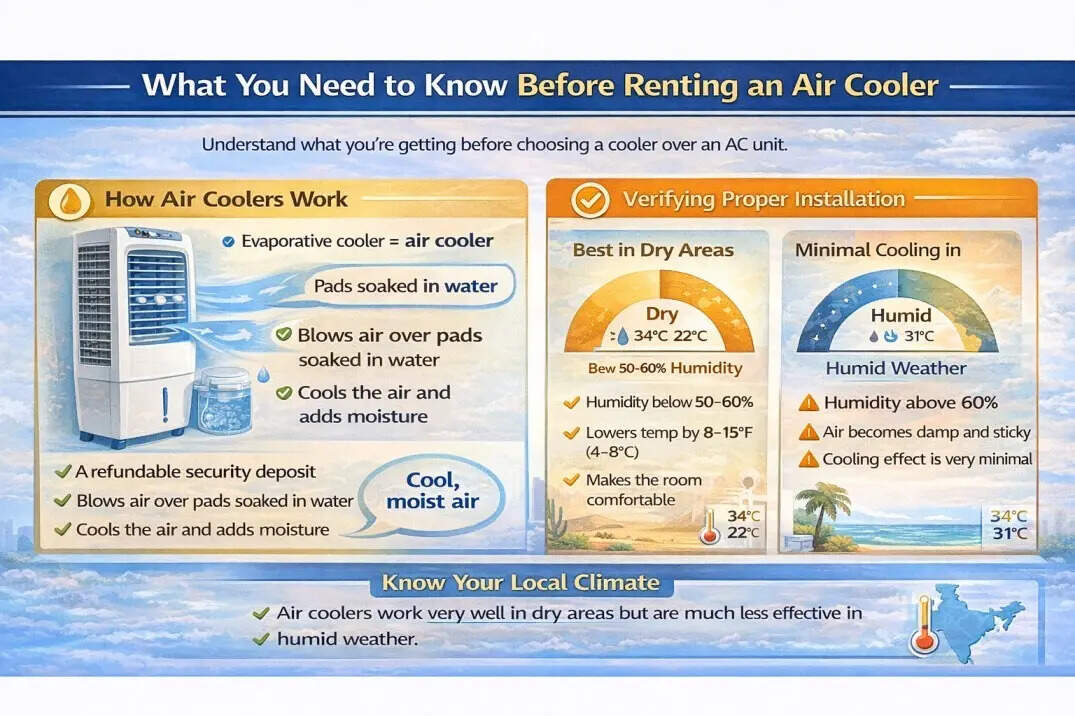 What You Need to Know Before Renting an Air Cooler

Understand what you're getting before choosing a cooler over an AC unit.

How Air Coolers Work

Evaporative cooler = air cooler

Pads soaked in water

Blows air over pads soaked in water

Cools the air and adds moisture

A refundable security deposit

Blows air over pads soaked in water

Cools the air and adds moisture

Cool, moist air

Verifying Proper Installation

Best in Dry Areas

Dry
34°C 22°C

Bew 50-60% Humidity

Humidity below 50–60%

Lowers temp by 8–15°F (4–8°C)

Makes the room comfortable

34°C
22°C

Minimal Cooling in

Humid
31°C

Humid Weather

Humidity above 60%

Air becomes damp and sticky

Cooling effect is very minimal

34°C
31°C

Know Your Local Climate

Air coolers work very well in dry areas but are much less effective in humid weather.